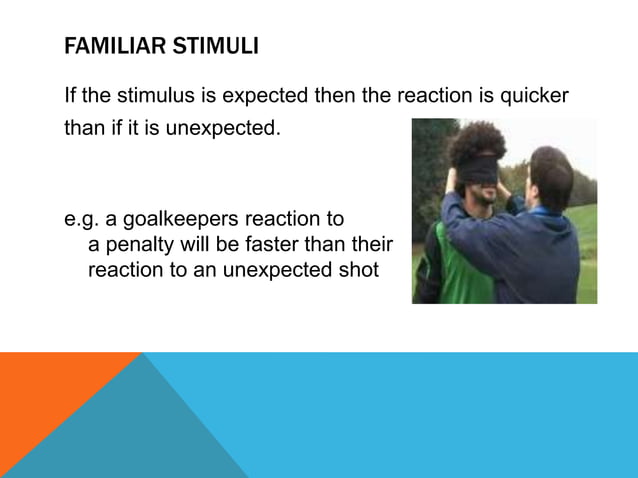 FAMILIAR STIMULI

If the stimulus is expected then the reaction is quicker than if it is unexpected.

e.g. a goalkeepers reaction to a penalty will be faster than their reaction to an unexpected shot